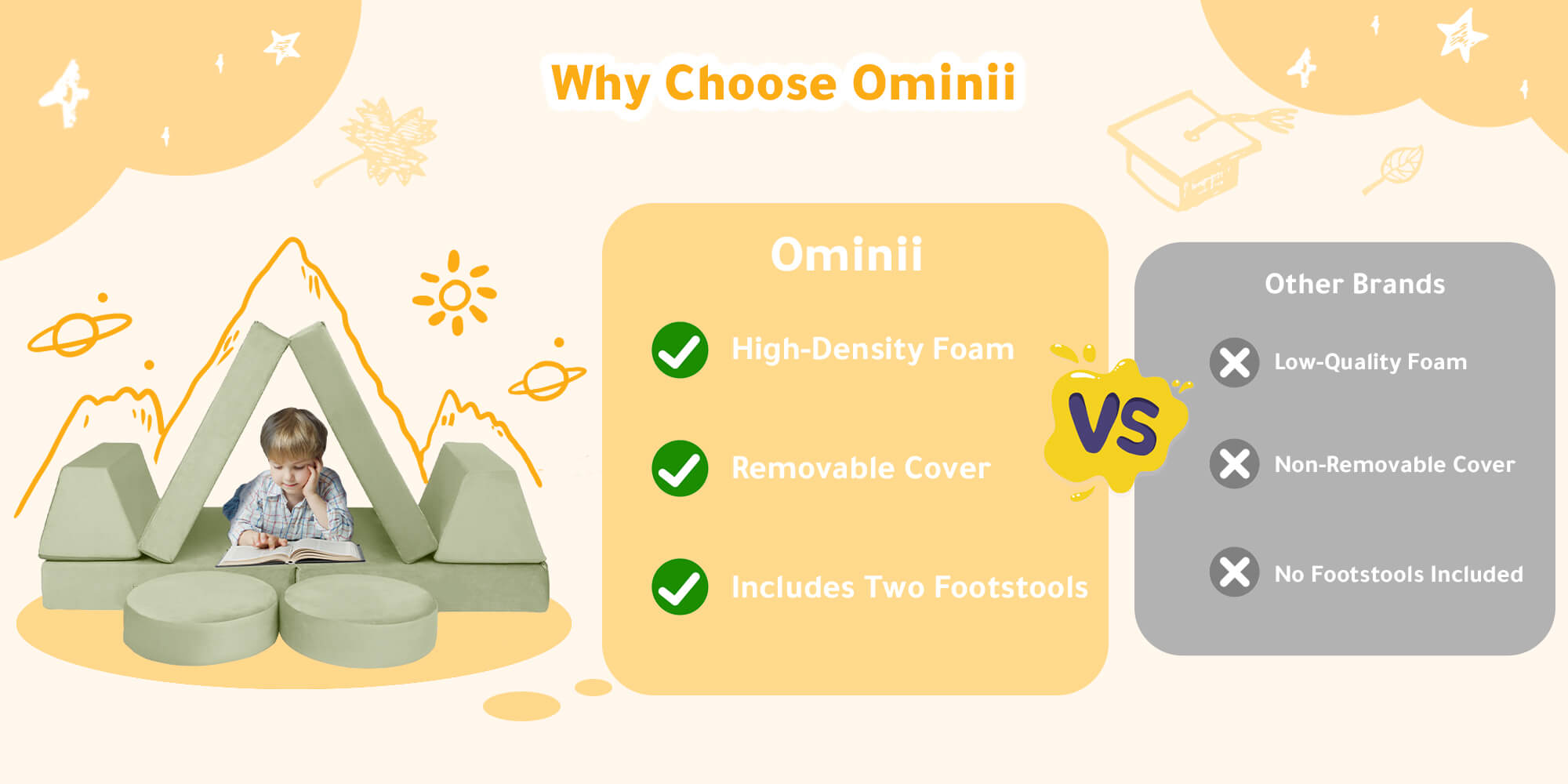 Why Choose Ominii

Ominii

High-Density Foam

Removable Cover

Includes Two Footstools

VS

Other Brands

Low-Quality Foam

Non-Removable Cover

No Footstools Included